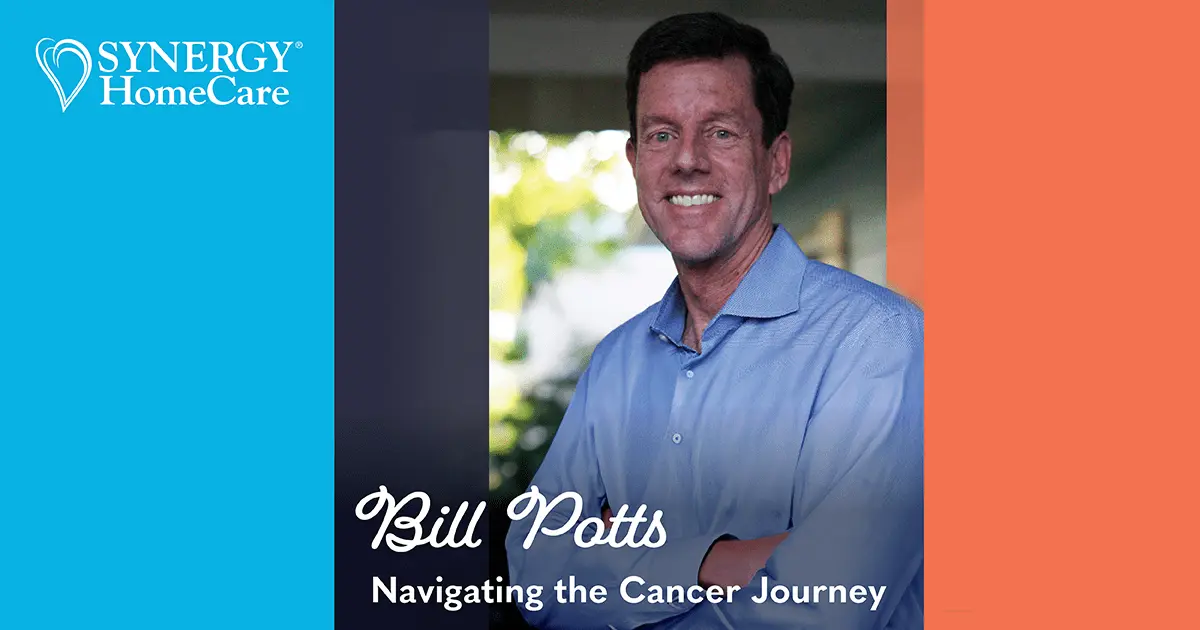 SYNERGY®
HomeCare

Bill Potts
Navigating the Cancer Journey